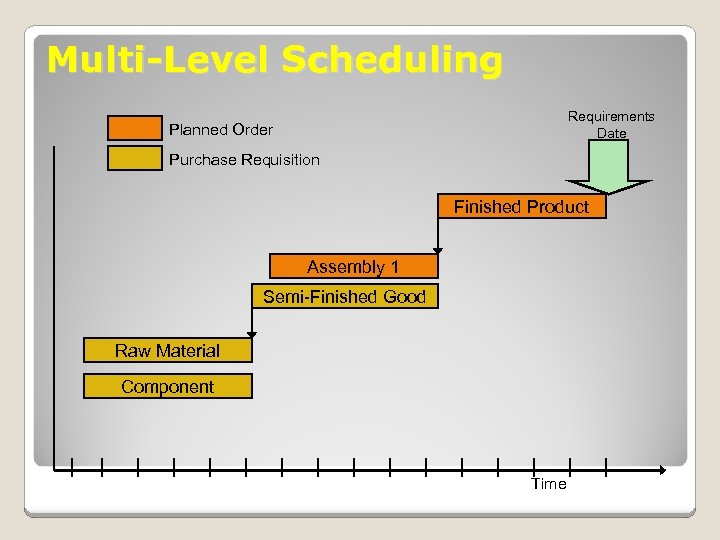 Multi-Level Scheduling

Planned Order

Purchase Requisition

Requirements Date

Finished Product

Assembly 1

Semi-Finished Good

Raw Material

Component

Time